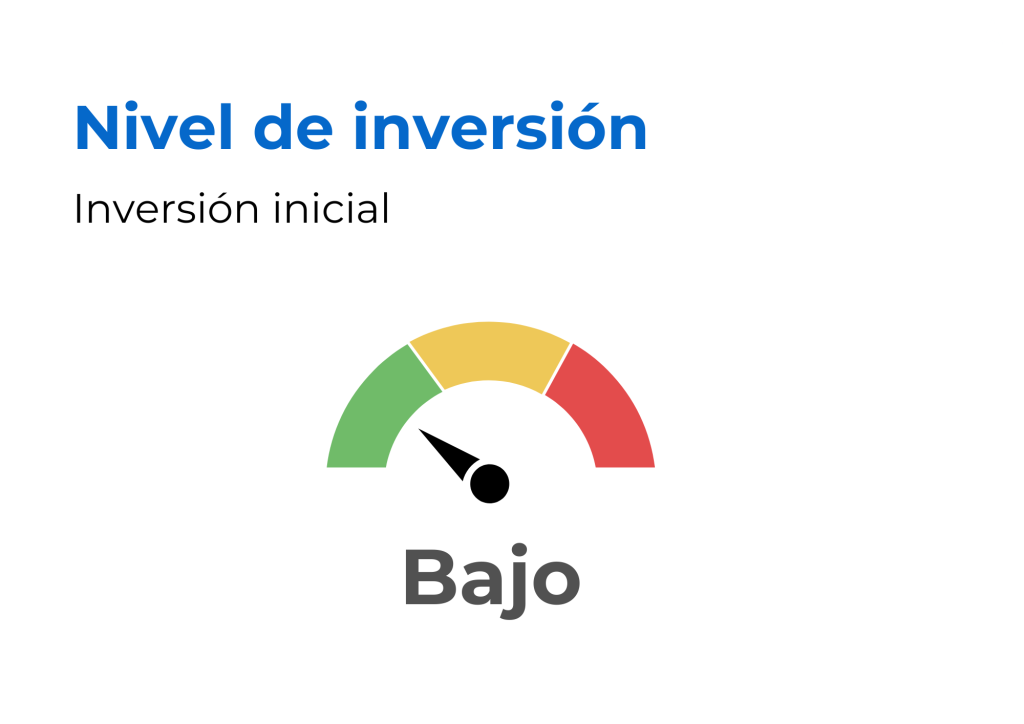 Nivel de inversión

Inversión inicial

Bajo